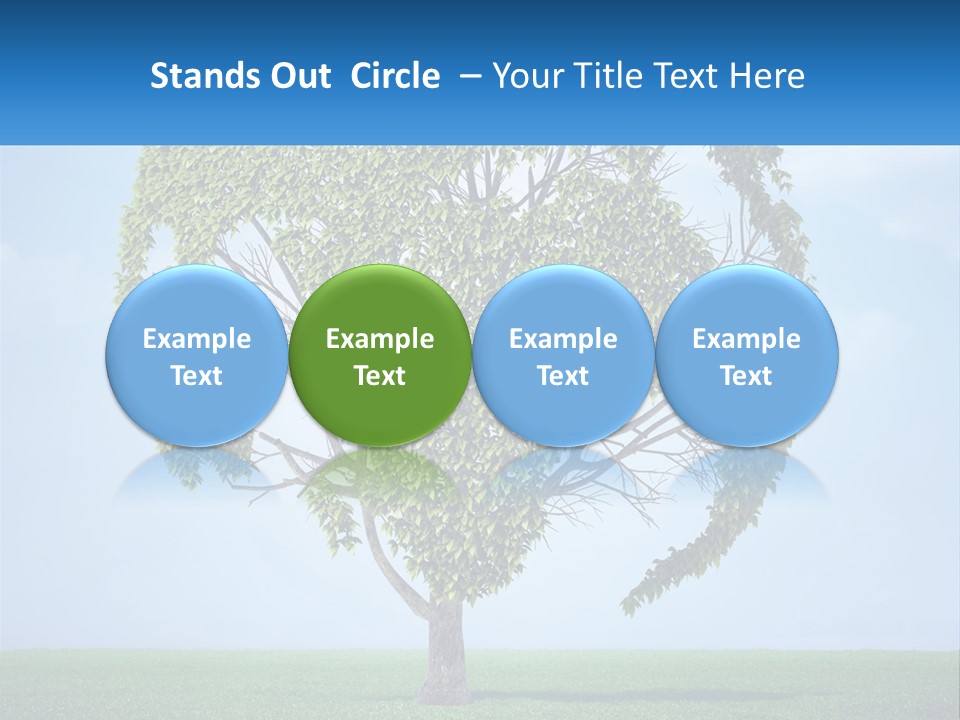 Stands Out Circle – Your Title Text Here

Example Text

Example Text

Example Text

Example Text